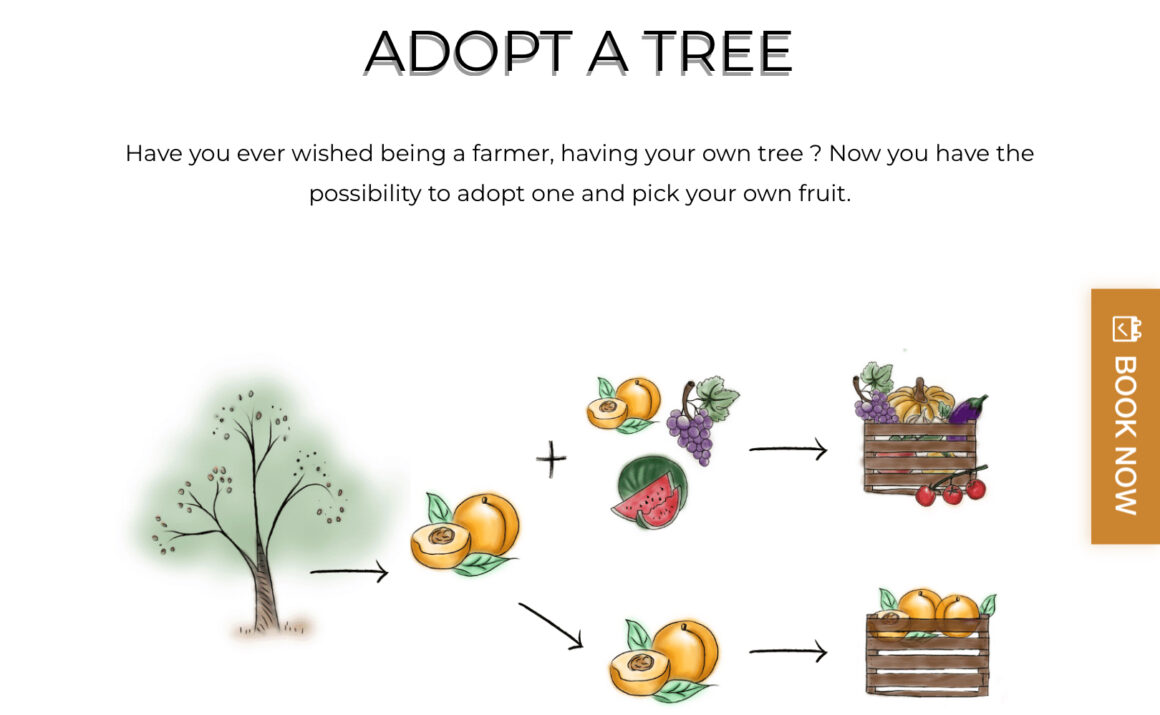 ADOPT A TREE

Have you ever wished being a farmer, having your own tree ? Now you have the possibility to adopt one and pick your own fruit.

+

BOOK NOW